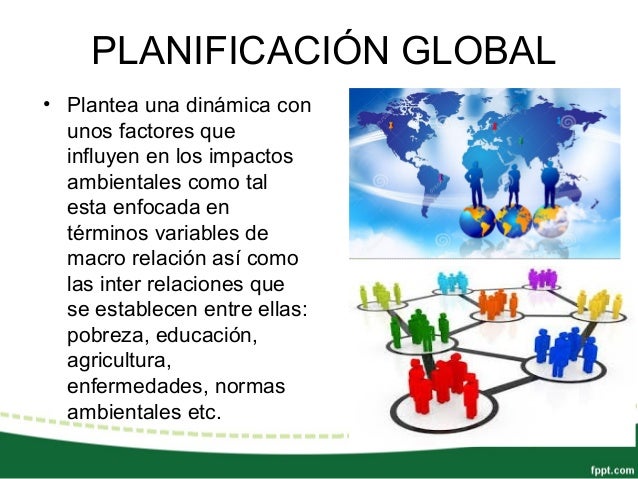 PLANIFICACIÓN GLOBAL

• Plantea una dinámica con unos factores que influyen en los impactos ambientales como tal esta enfocada en términos variables de macro relación así como las inter relaciones que se establecen entre ellas: pobreza, educación, agricultura, enfermedades, normas ambientales etc.

fppt.com